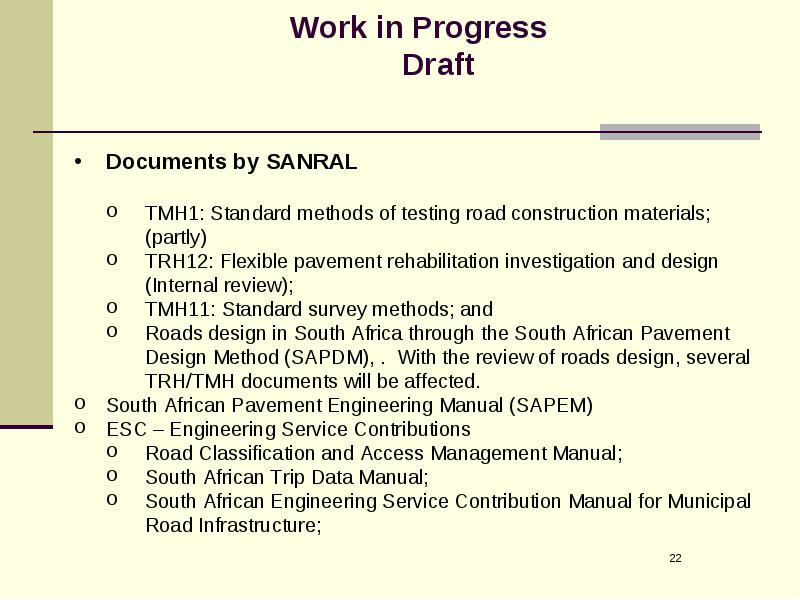 Work in Progress
Draft

• Documents by SANRAL

o TMH1: Standard methods of testing road construction materials; (partly)
o TRH12: Flexible pavement rehabilitation investigation and design (Internal review);
o TMH11: Standard survey methods; and
o Roads design in South Africa through the South African Pavement Design Method (SAPDM), . With the review of roads design, several TRH/TMH documents will be affected.
o South African Pavement Engineering Manual (SAPEM)
o ESC – Engineering Service Contributions
o Road Classification and Access Management Manual;
o South African Trip Data Manual;
o South African Engineering Service Contribution Manual for Municipal Road Infrastructure;

22